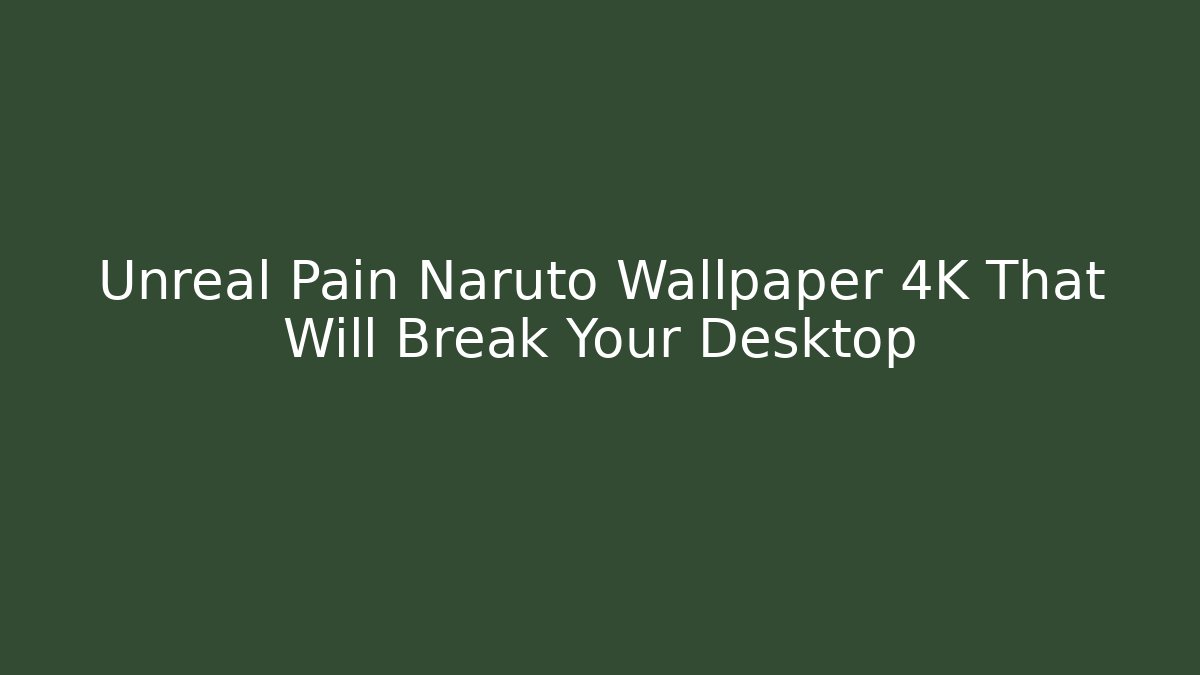 Unreal Pain Naruto Wallpaper 4K That Will Break Your Desktop